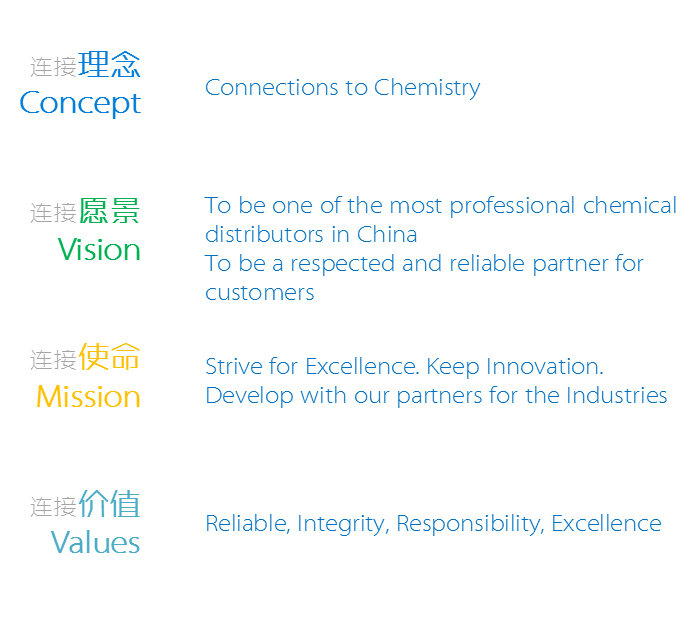 连接理念
Concept

Connections to Chemistry

连接愿景
Vision

To be one of the most professional chemical distributors in China
To be a respected and reliable partner for customers

连接使命
Mission

Strive for Excellence. Keep Innovation.
Develop with our partners for the Industries

连接价值
Values

Reliable, Integrity, Responsibility, Excellence